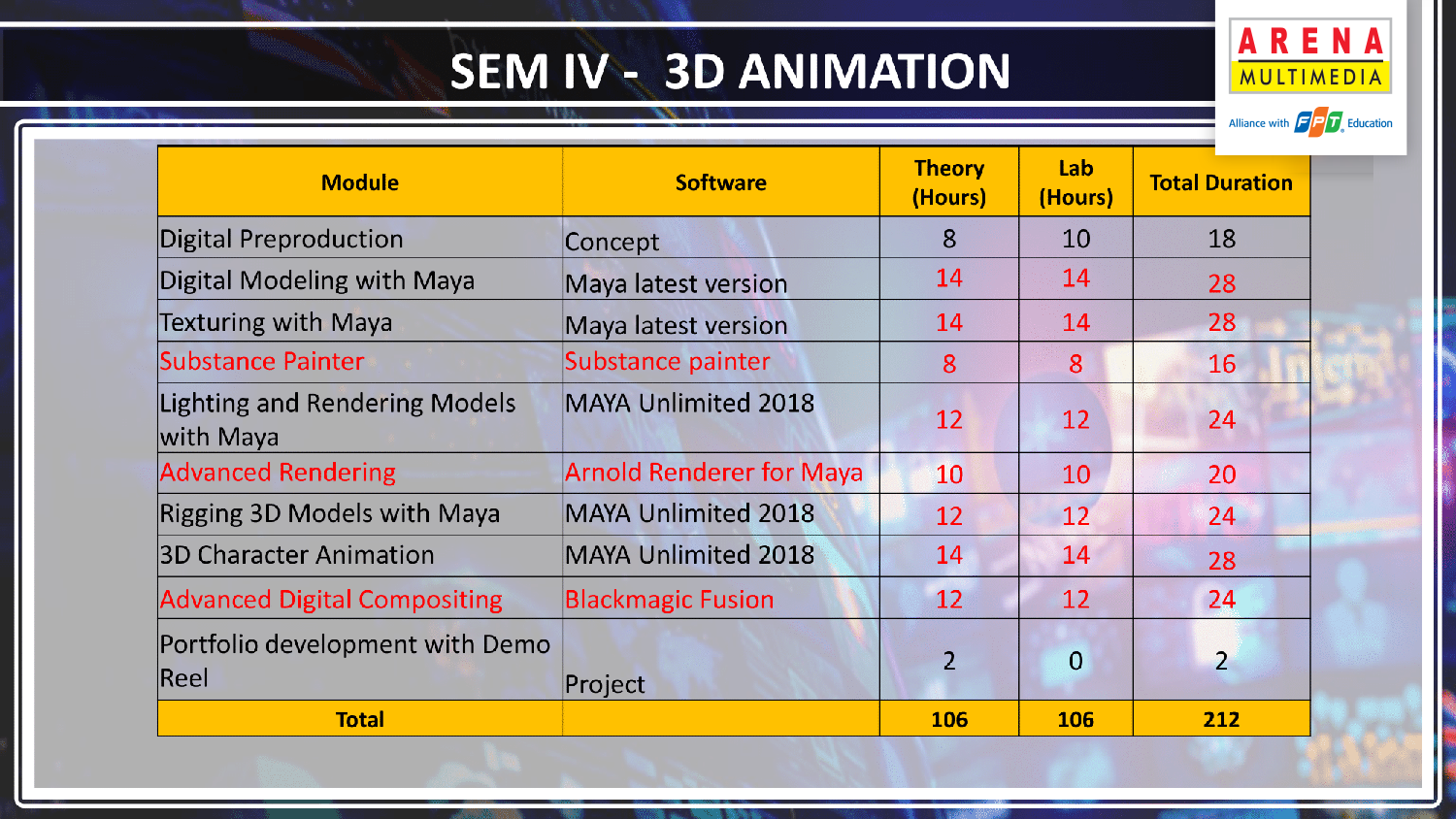 SEM IV - 3D ANIMATION

ARENA MULTIMEDIA

Alliance with FPT Education

| Module | Software | Theory (Hours) | Lab (Hours) | Total Duration |
|---|---|---|---|---|
| Digital Preproduction | Concept | 8 | 10 | 18 |
| Digital Modeling with Maya | Maya latest version | 14 | 14 | 28 |
| Texturing with Maya | Maya latest version | 14 | 14 | 28 |
| Substance Painter | Substance painter | 8 | 8 | 16 |
| Lighting and Rendering Models with Maya | MAYA Unlimited 2018 | 12 | 12 | 24 |
| Advanced Rendering | Arnold Renderer for Maya | 10 | 10 | 20 |
| Rigging 3D Models with Maya | MAYA Unlimited 2018 | 12 | 12 | 24 |
| 3D Character Animation | MAYA Unlimited 2018 | 14 | 14 | 28 |
| Advanced Digital Compositing | Blackmagic Fusion | 12 | 12 | 24 |
| Portfolio development with Demo Reel | Project | 2 | 0 | 2 |
| Total | | 106 | 106 | 212 |